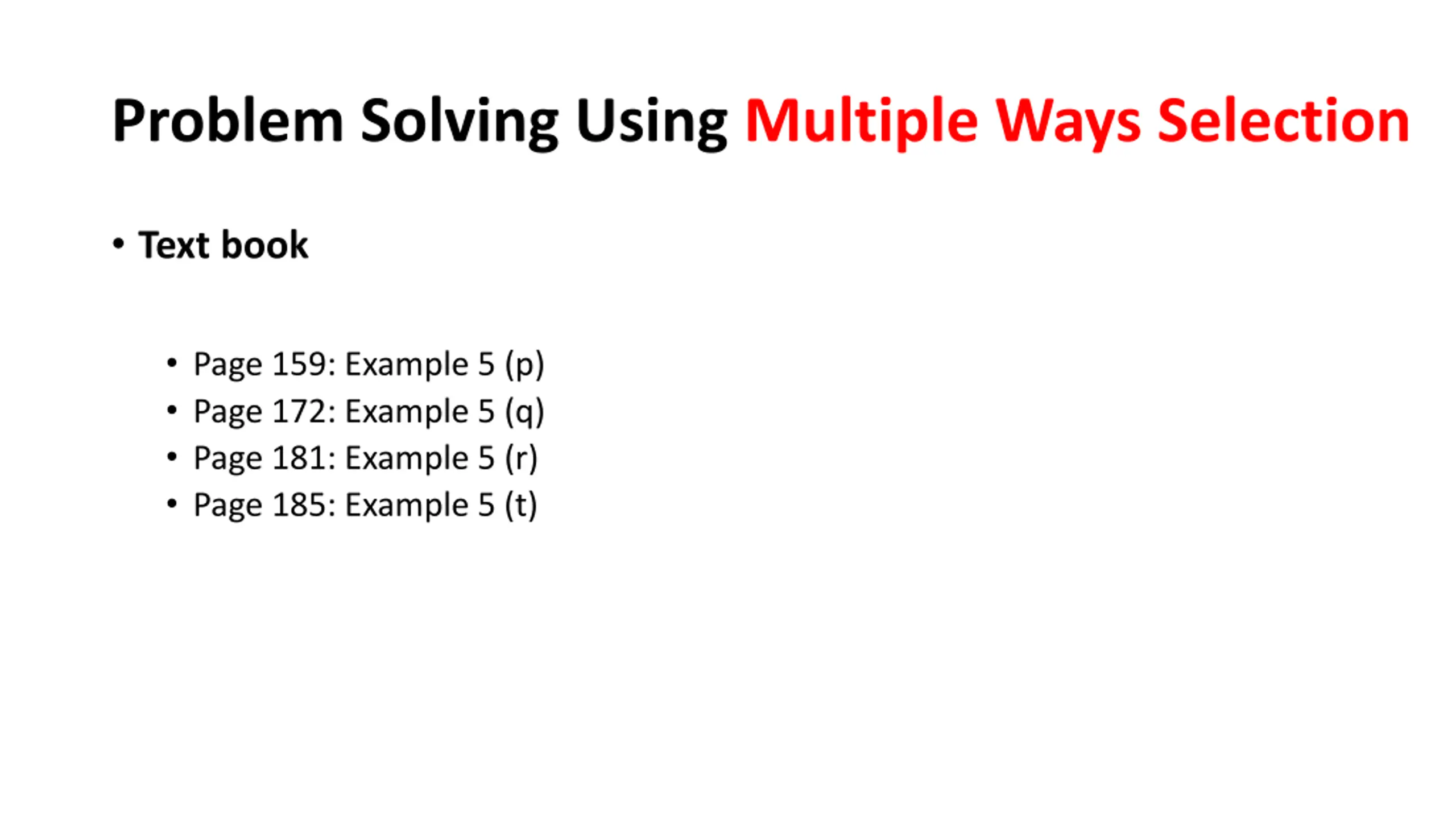 Problem Solving Using Multiple Ways Selection

• Text book

• Page 159: Example 5 (p)
• Page 172: Example 5 (q)
• Page 181: Example 5 (r)
• Page 185: Example 5 (t)